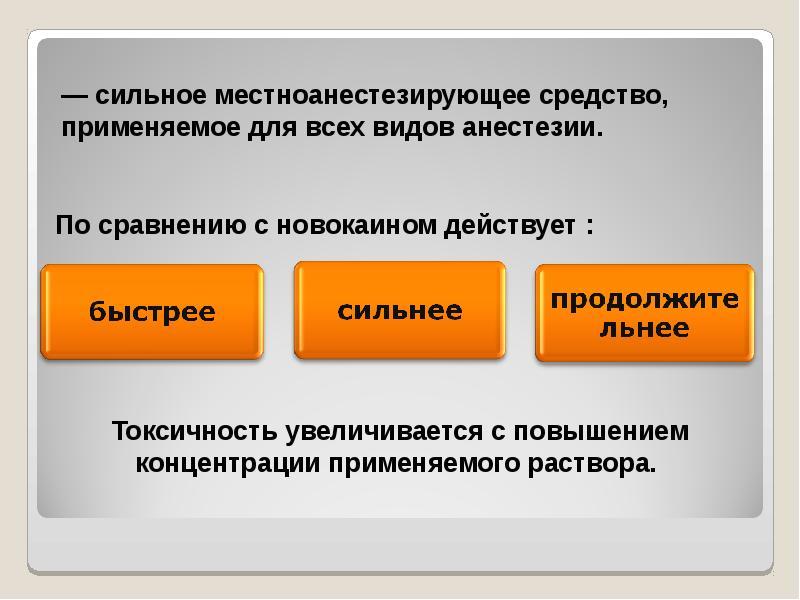 — сильное местноанестезирующее средство, применяемое для всех видов анестезии.

По сравнению с новокаином действует :

быстрее

сильнее

продолжительнее

Токсичность увеличивается с повышением концентрации применяемого раствора.